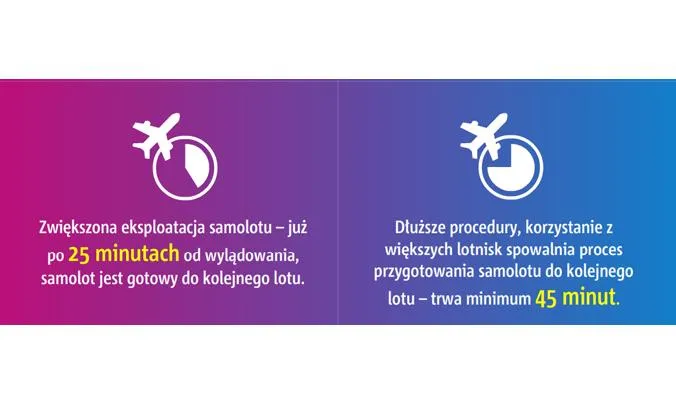 Zwiększona eksploatacja samolotu – już po 25 minutach od wylądowania, samolot jest gotowy do kolejnego lotu.

Dłuższe procedury, korzystanie z większych lotnisk spowalnia proces przygotowania samolotu do kolejnego lotu – trwa minimum 45 minut.